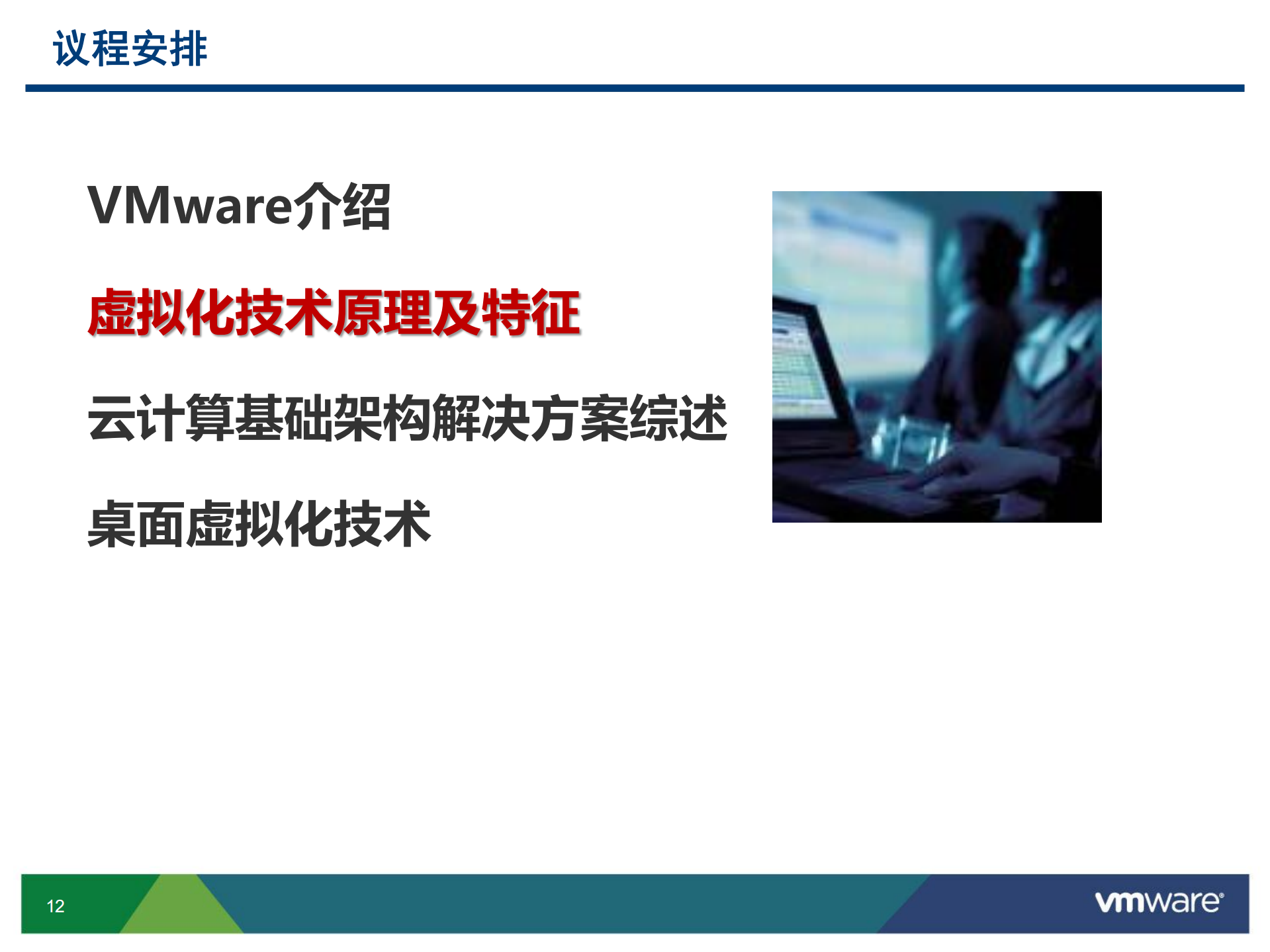 议程安排

VMware介绍

虚拟化技术原理及特征

云计算基础架构解决方案综述

桌面虚拟化技术

12

vmware®